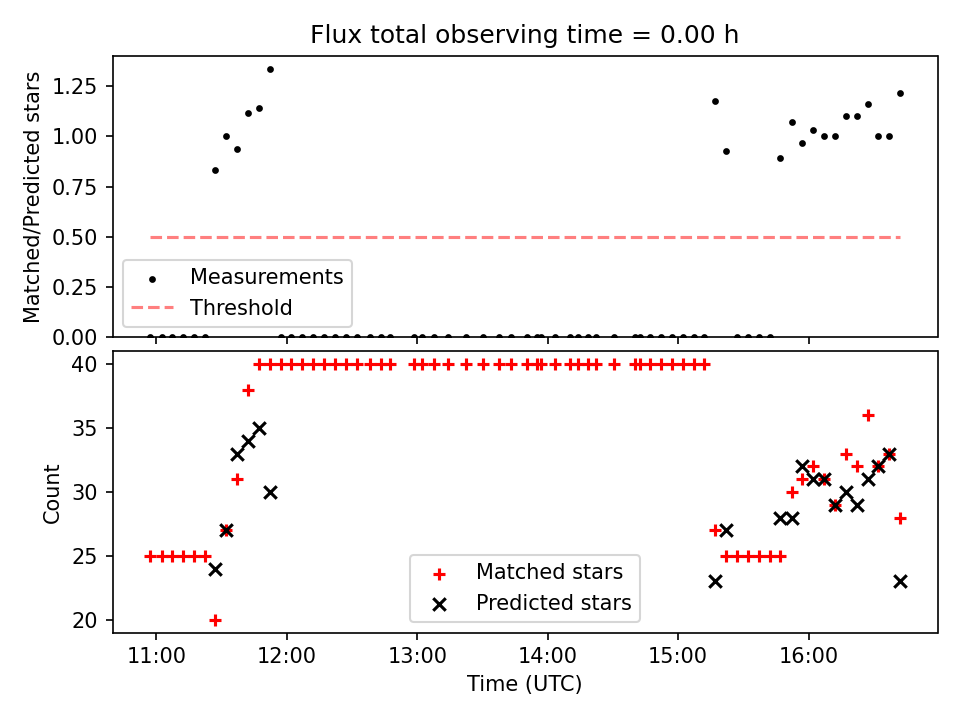 Flux total observing time = 0.00 h

Matched/Predicted stars

1.25
1.00
0.75
0.50
0.25
0.00

Measurements
Threshold

Count

40
35
30
25
20

Matched stars
Predicted stars

11:00
12:00
13:00
14:00
15:00
16:00

Time (UTC)